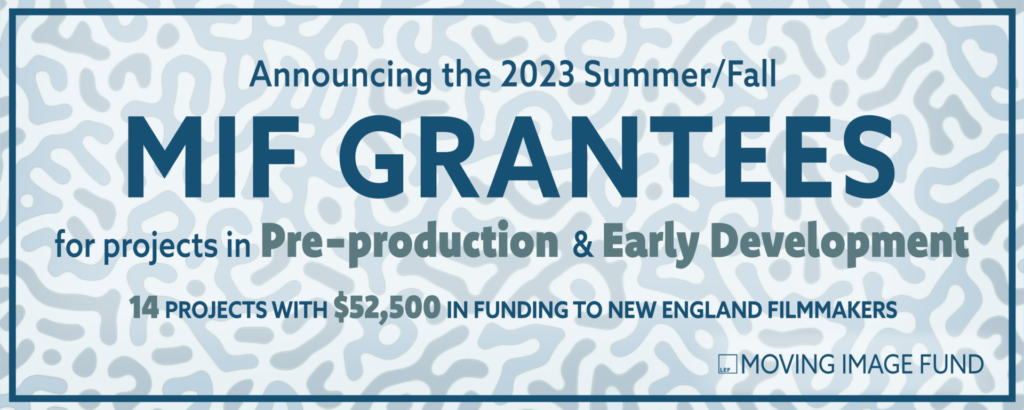 Announcing the 2023 Summer/Fall

MIF GRANTEES

for projects in Pre-production & Early Development

14 PROJECTS WITH $52,500 IN FUNDING TO NEW ENGLAND FILMMAKERS

LEF MOVING IMAGE FUND